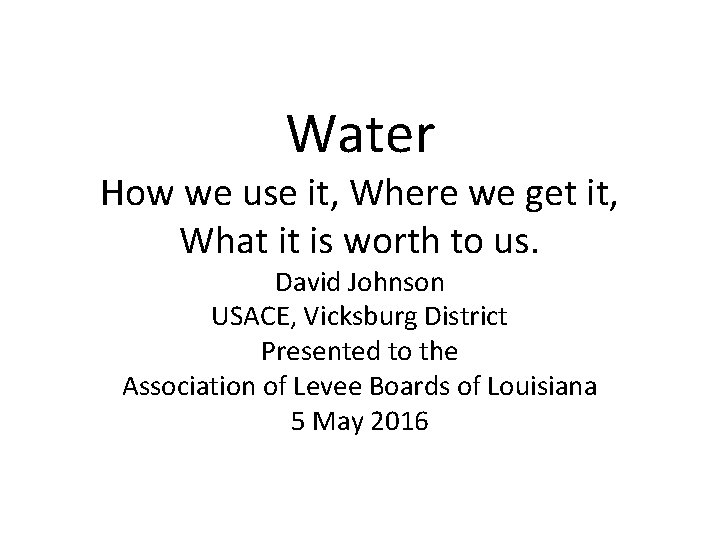 Water

How we use it, Where we get it, What it is worth to us.

David Johnson
USACE, Vicksburg District
Presented to the
Association of Levee Boards of Louisiana
5 May 2016